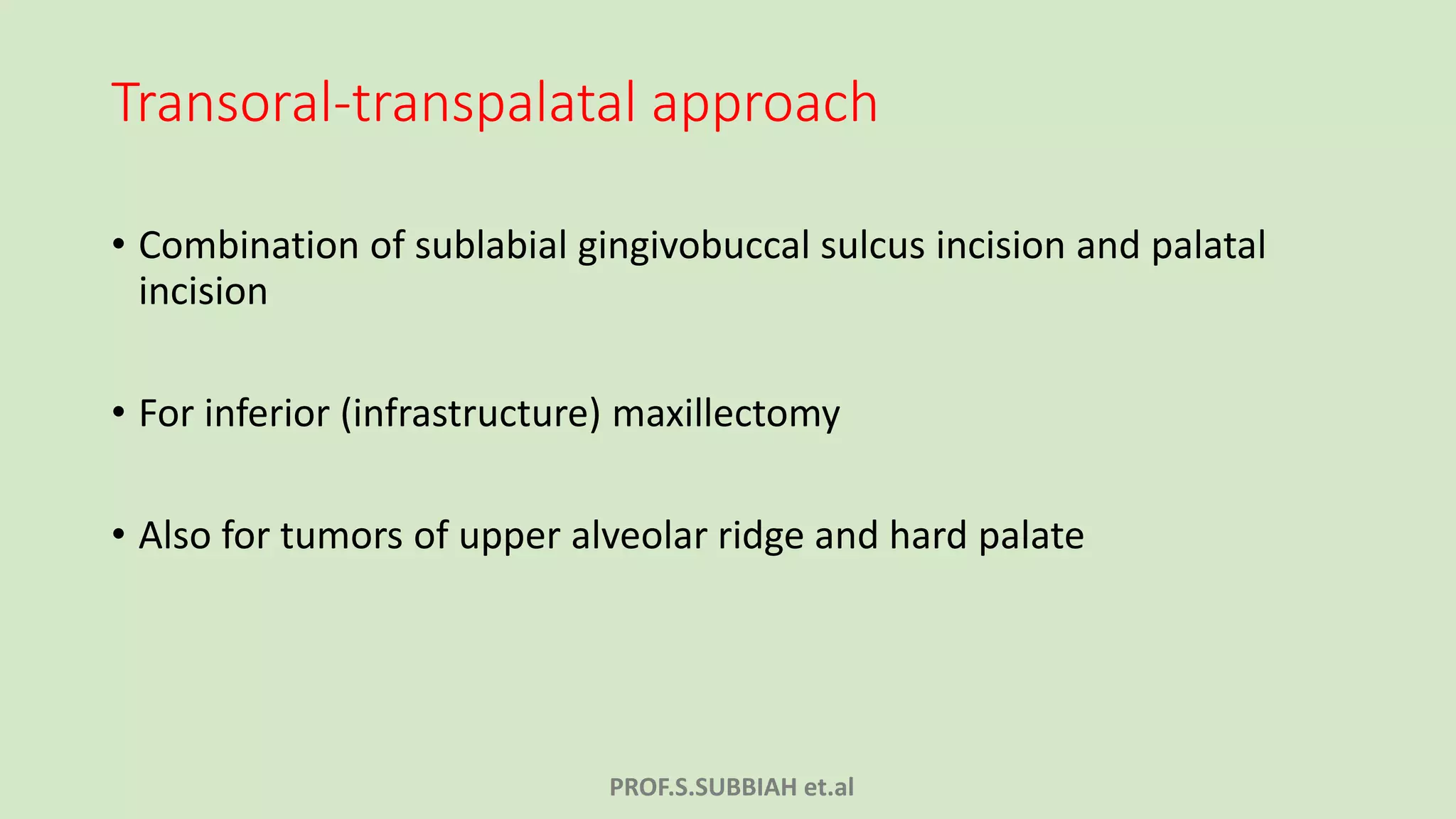 Transoral-transpalatal approach

• Combination of sublabial gingivobuccal sulcus incision and palatal incision

• For inferior (infrastructure) maxillectomy

• Also for tumors of upper alveolar ridge and hard palate

PROF.S.SUBBIAH et.al